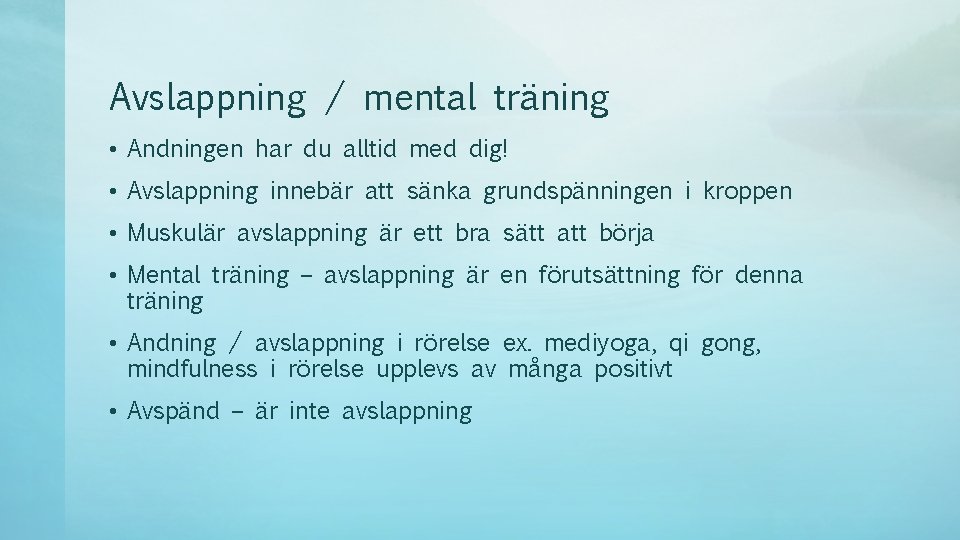 Avslappning / mental träning

• Andningen har du alltid med dig!

• Avslappning innebär att sänka grundspänningen i kroppen

• Muskulär avslappning är ett bra sätt att börja

• Mental träning – avslappning är en förutsättning för denna träning

• Andning / avslappning i rörelse ex. mediyoga, qi gong, mindfulness i rörelse upplevs av många positivt

• Avspänd – är inte avslappning